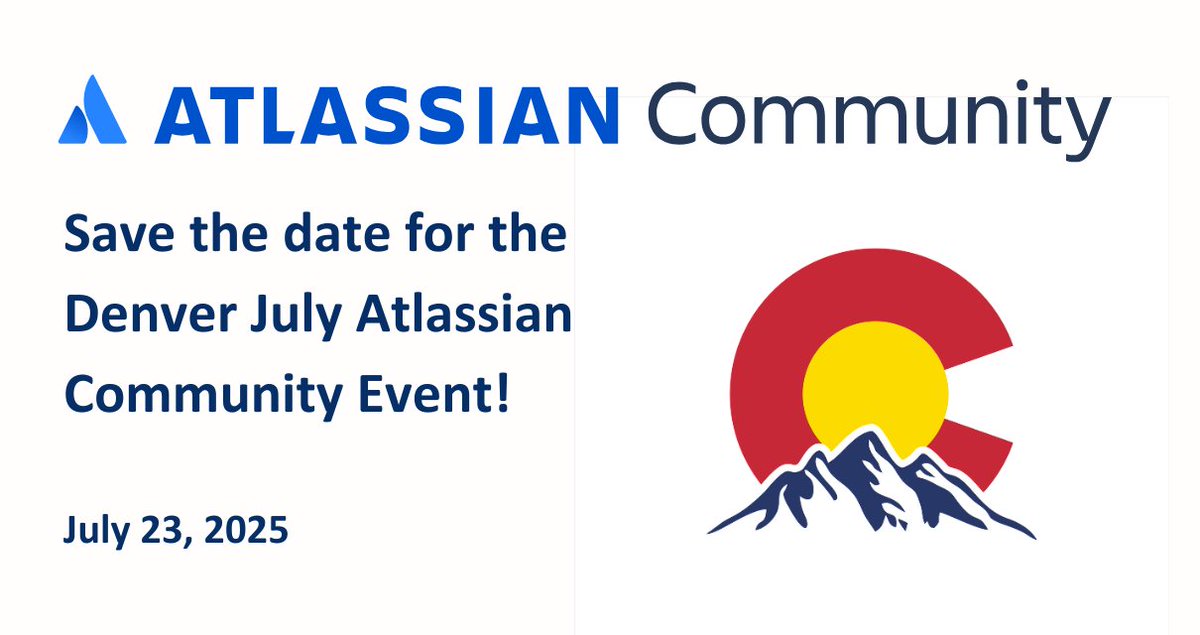 ATLASSIAN Community

Save the date for the Denver July Atlassian Community Event!

July 23, 2025